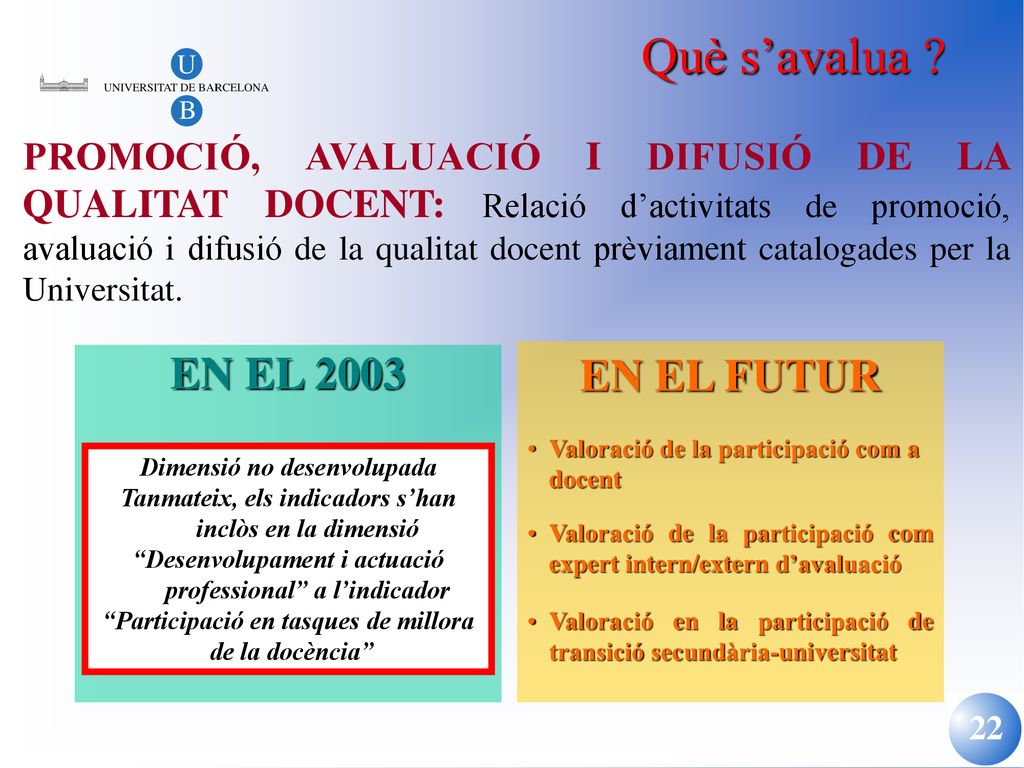 U
UNIVERSITAT DE BARCELONA
B

Què s’avalua ?

PROMOCIÓ, AVALUACIÓ I DIFUSIÓ DE LA QUALITAT DOCENT: Relació d’activitats de promoció, avaluació i difusió de la qualitat docent prèviament catalogades per la Universitat.

EN EL 2003

Dimensió no desenvolupada Tanmateix, els indicadors s’han inclòs en la dimensió “Desenvolupament i actuació professional” a l’indicador “Participació en tasques de millora de la docència”

EN EL FUTUR

• Valoració de la participació com a docent

• Valoració de la participació com expert intern/extern d’avaluació

• Valoració en la participació de transició secundària-universitat

22